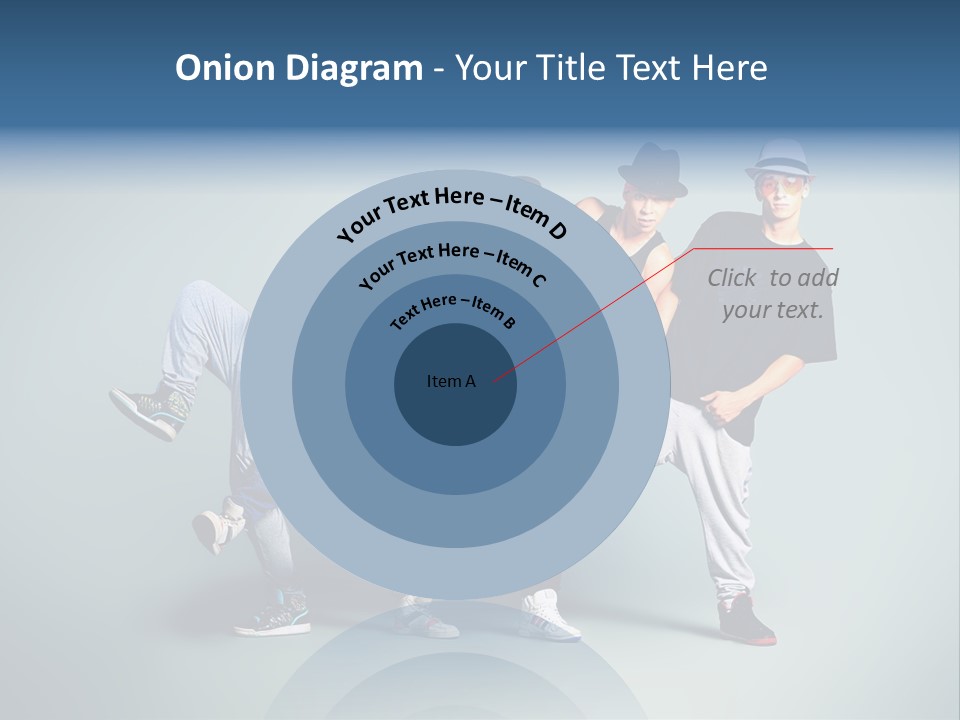 Onion Diagram - Your Title Text Here

Your Text Here – Item D

Your Text Here – Item C

Text Here – Item B

Item A

Click to add your text.